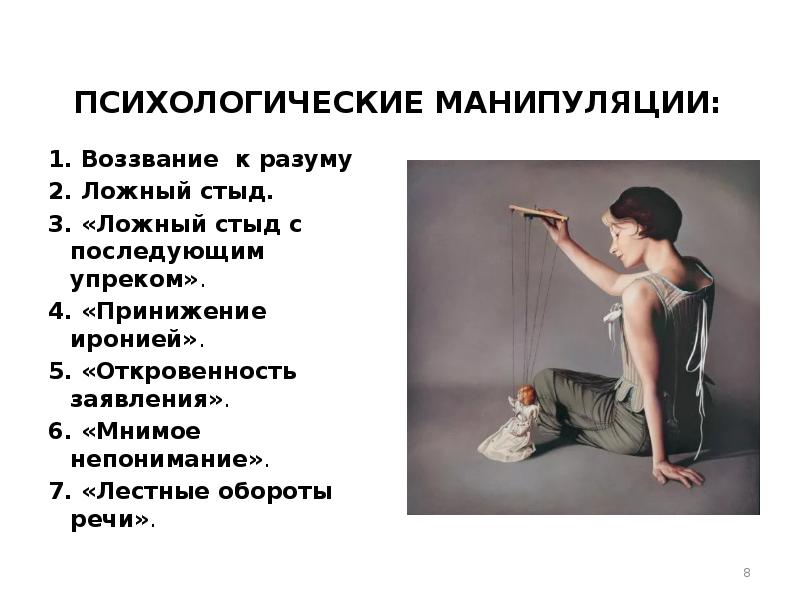 ПСИХОЛОГИЧЕСКИЕ МАНИПУЛЯЦИИ:

1. Воззвание к разуму
2. Ложный стыд.
3. «Ложный стыд с последующим упреком».
4. «Принижение иронией».
5. «Откровенность заявления».
6. «Мнимое непонимание».
7. «Лестные обороты речи».

8